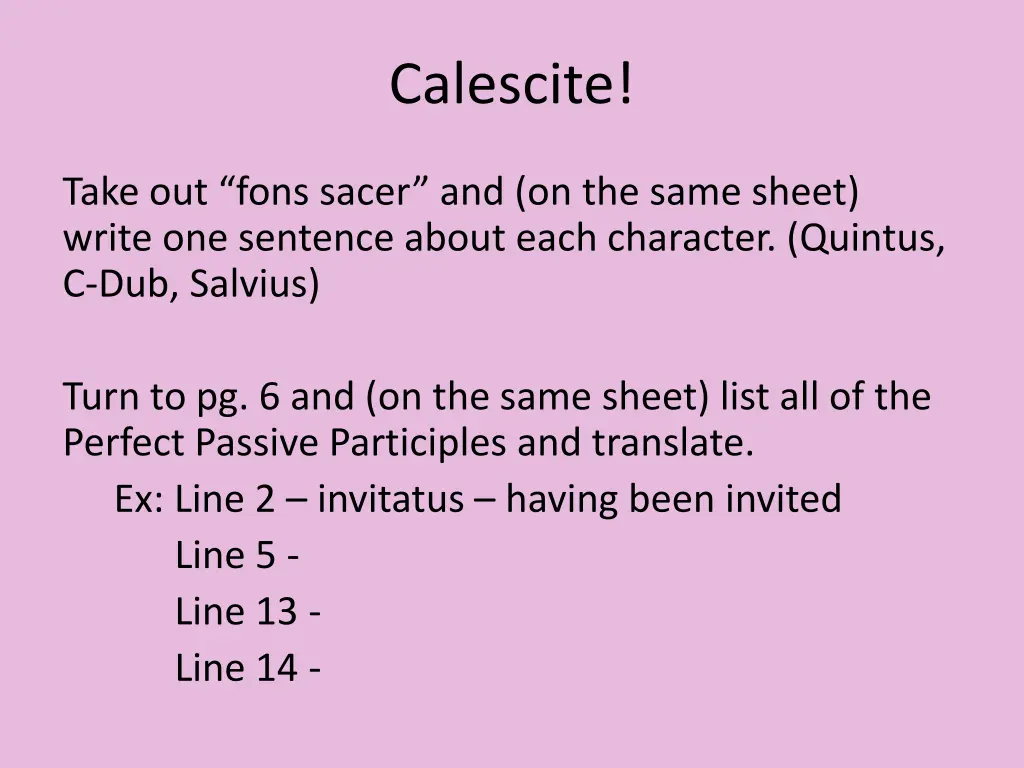 Calescite!

Take out “fons sacer” and (on the same sheet) write one sentence about each character. (Quintus, C-Dub, Salvius)

Turn to pg. 6 and (on the same sheet) list all of the Perfect Passive Participles and translate.
Ex: Line 2 – invitatus – having been invited
Line 5 -
Line 13 -
Line 14 -